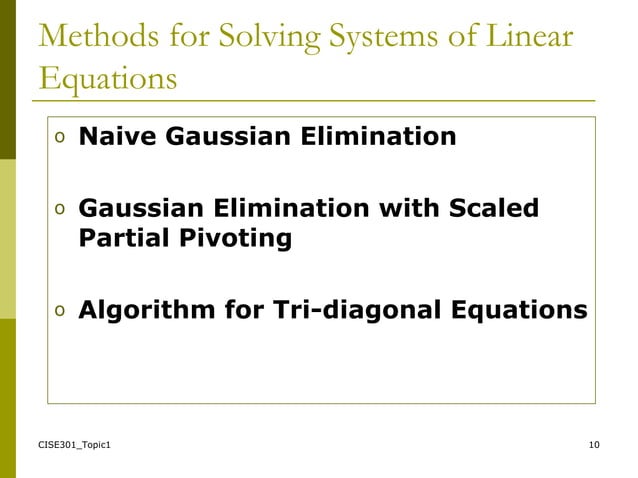 Methods for Solving Systems of Linear Equations

o Naive Gaussian Elimination

o Gaussian Elimination with Scaled Partial Pivoting

o Algorithm for Tri-diagonal Equations

CISE301_Topic1

10